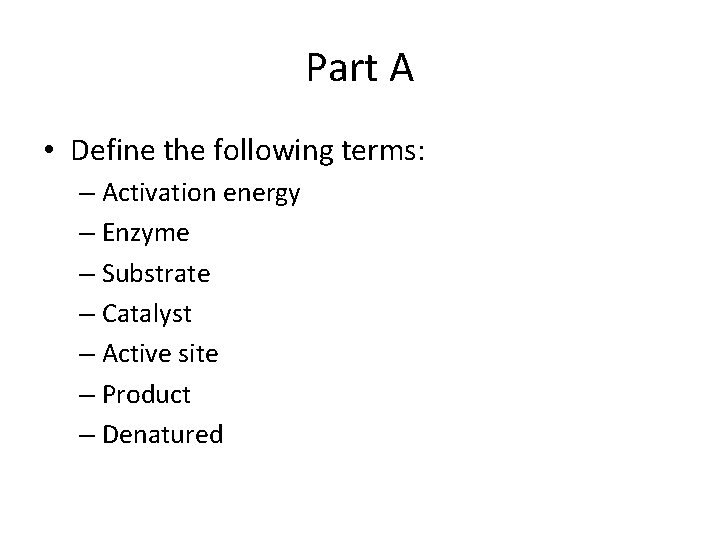 Part A

• Define the following terms:
– Activation energy
– Enzyme
– Substrate
– Catalyst
– Active site
– Product
– Denatured